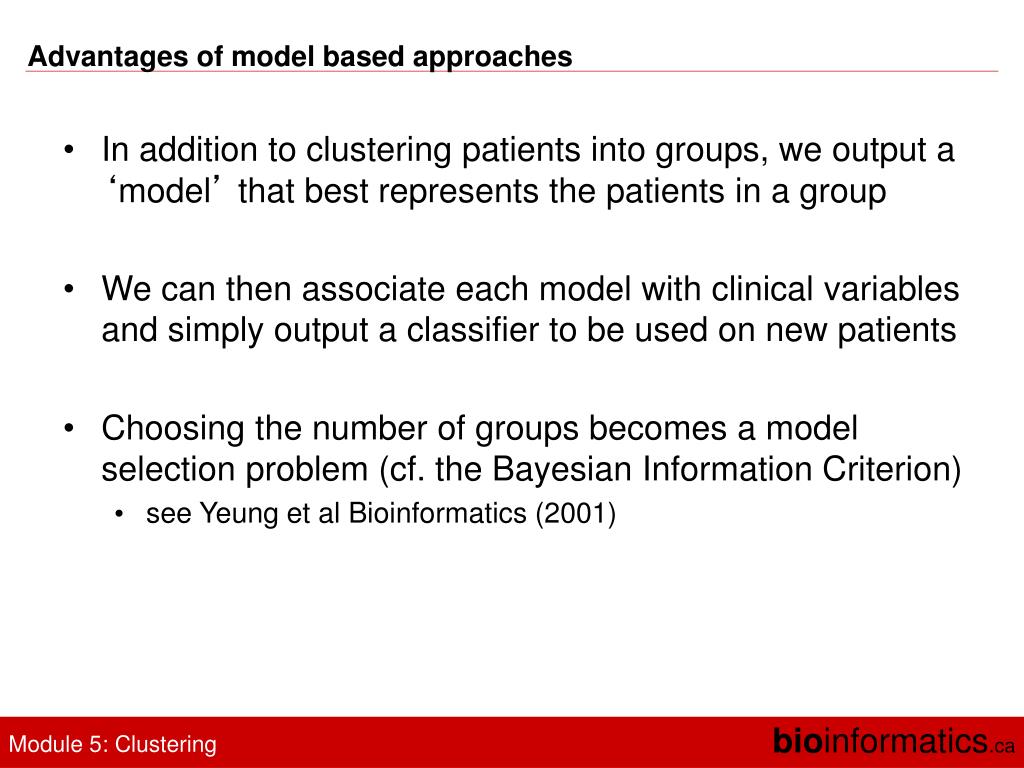 Advantages of model based approaches

• In addition to clustering patients into groups, we output a ‘model’ that best represents the patients in a group

• We can then associate each model with clinical variables and simply output a classifier to be used on new patients

• Choosing the number of groups becomes a model selection problem (cf. the Bayesian Information Criterion)
  • see Yeung et al Bioinformatics (2001)

Module 5: Clustering

bioinformatics.ca